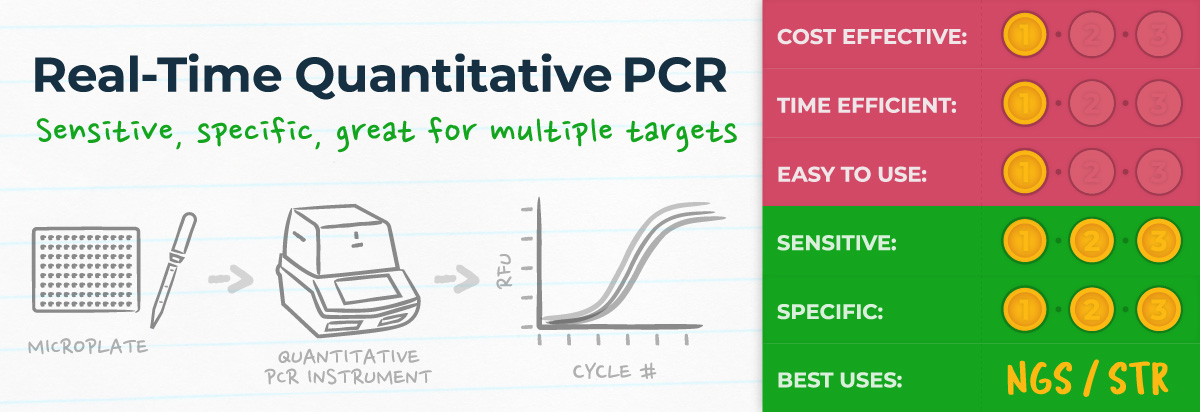 Real-Time Quantitative PCR

Sensitive, specific, great for multiple targets

MICROPLATE

QUANTITATIVE PCR INSTRUMENT

RFU

CYCLE #

COST EFFECTIVE: 1 · 2 · 3

TIME EFFICIENT: 1 · 2 · 3

EASY TO USE: 1 · 2 · 3

SENSITIVE: 1 · 2 · 3

SPECIFIC: 1 · 2 · 3

BEST USES: NGS / STR